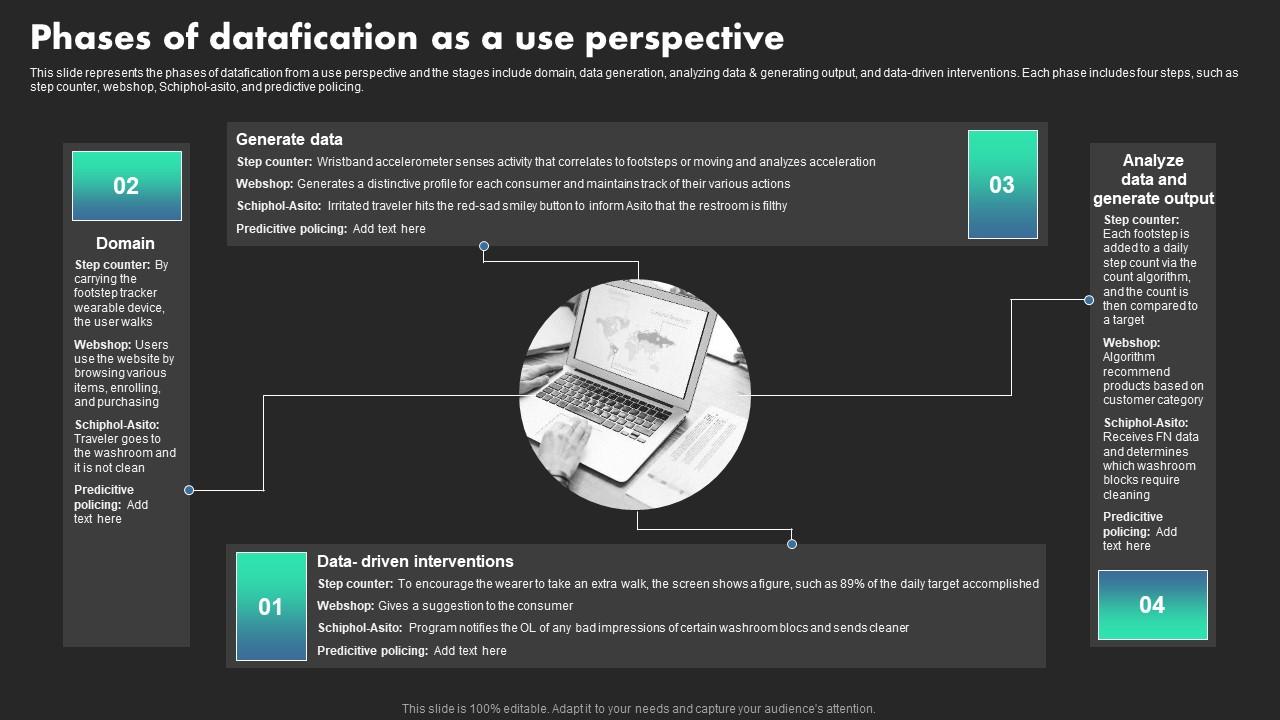 Phases of datafication as a use perspective

This slide represents the phases of datafication from a use perspective and the stages include domain, data generation, analyzing data & generating output, and data-driven interventions. Each phase includes four steps, such as step counter, webshop, Schiphol-asito, and predictive policing.

02

Domain

Step counter: By carrying the footstep tracker wearable device, the user walks

Webshop: Users use the website by browsing various items, enrolling, and purchasing

Schiphol-Asito: Traveler goes to the washroom and it is not clean

Predicitive policing: Add text here

Generate data

Step counter: Wristband accelerometer senses activity that correlates to footsteps or moving and analyzes acceleration

Webshop: Generates a distinctive profile for each consumer and maintains track of their various actions

Schiphol-Asito: Irritated traveler hits the red-sad smiley button to inform Asito that the restroom is filthy

Predicitive policing: Add text here

03

Analyze data and generate output

Step counter: Each footstep is added to a daily step count via the count algorithm, and the count is then compared to a target

Webshop: Algorithm recommend products based on customer category

Schiphol-Asito: Receives FN data and determines which washroom blocks require cleaning

Predicitive policing: Add text here

04

01

Data- driven interventions

Step counter: To encourage the wearer to take an extra walk, the screen shows a figure, such as 89% of the daily target accomplished

Webshop: Gives a suggestion to the consumer

Schiphol-Asito: Program notifies the OL of any bad impressions of certain washroom blocs and sends cleaner

Predicitive policing: Add text here

This slide is 100% editable. Adapt it to your needs and capture your audience's attention.